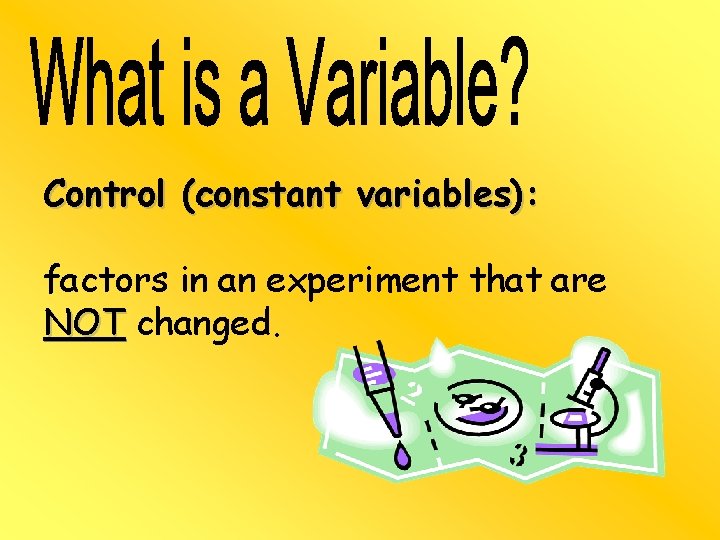 What is a Variable?

Control (constant variables):

factors in an experiment that are NOT changed.

2

3